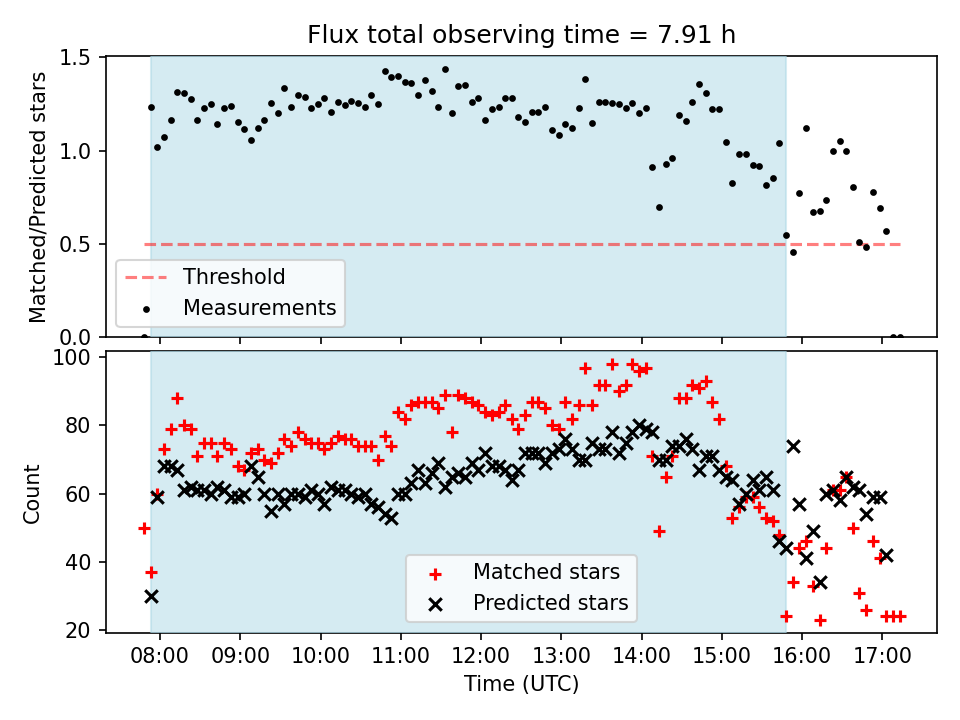 Flux total observing time = 7.91 h

Matched/Predicted stars

1.5
1.0
0.5
0.0

Threshold
Measurements

Count

100
80
60
40
20

Matched stars
Predicted stars

08:00 09:00 10:00 11:00 12:00 13:00 14:00 15:00 16:00 17:00

Time (UTC)